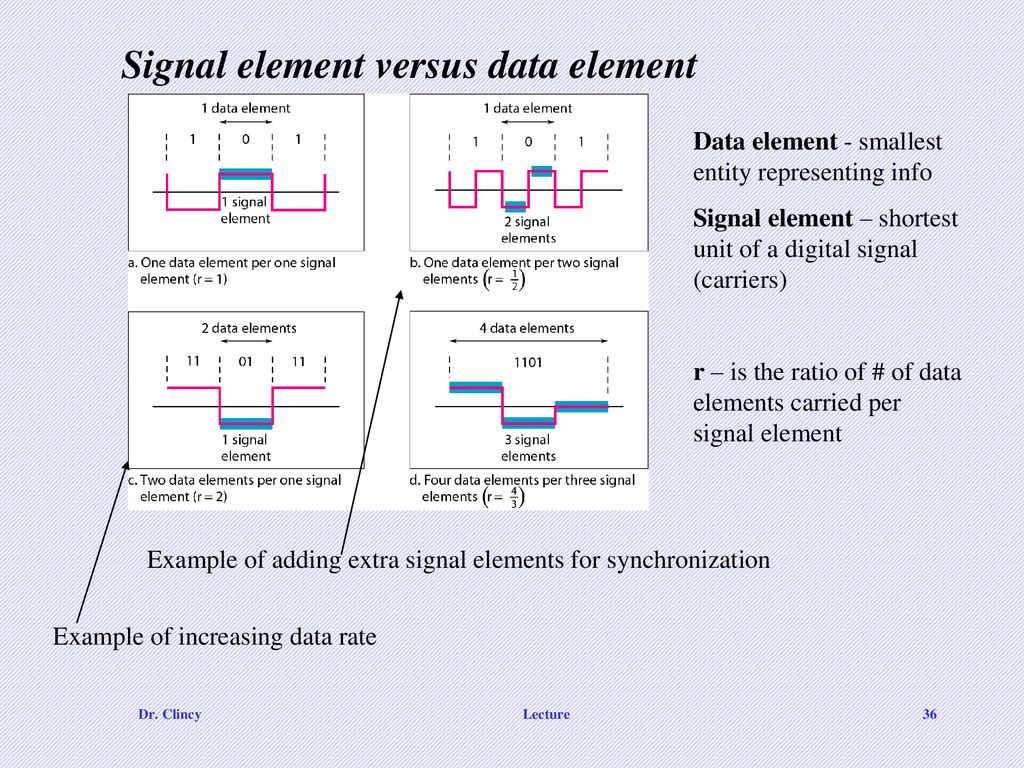 Signal element versus data element

1 data element

1 0 1

1 signal element

a. One data element per one signal element (r = 1)

1 data element

1 0 1

2 signal elements

b. One data element per two signal elements $\left(r = \frac{1}{2}\right)$

2 data elements

11 01 11

1 signal element

c. Two data elements per one signal element (r = 2)

4 data elements

1101

3 signal elements

d. Four data elements per three signal elements $\left(r = \frac{4}{3}\right)$

Data element - smallest entity representing info

Signal element – shortest unit of a digital signal (carriers)

r – is the ratio of # of data elements carried per signal element

Example of adding extra signal elements for synchronization

Example of increasing data rate

Dr. Clincy Lecture 36